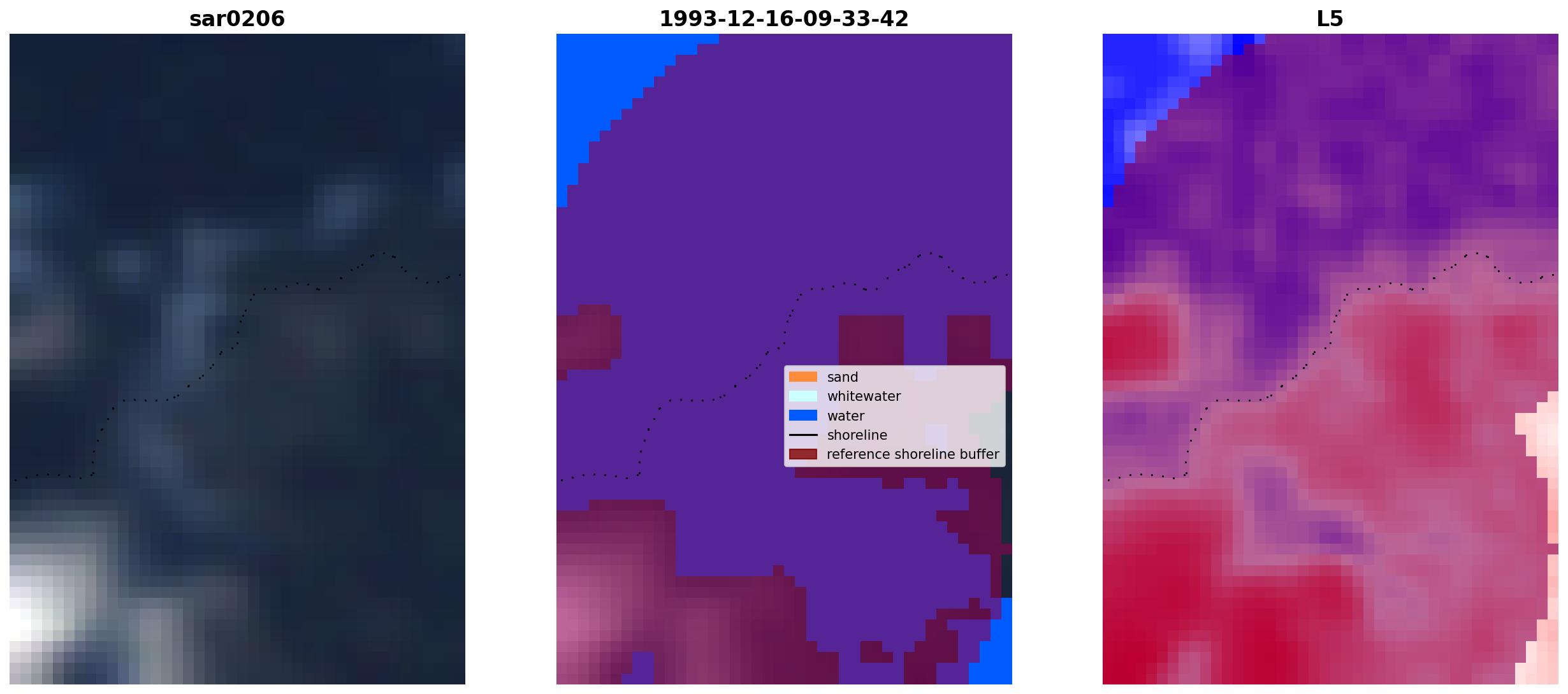 sar0206

1993-12-16-09-33-42

L5

sand
whitewater
water
shoreline
reference shoreline buffer